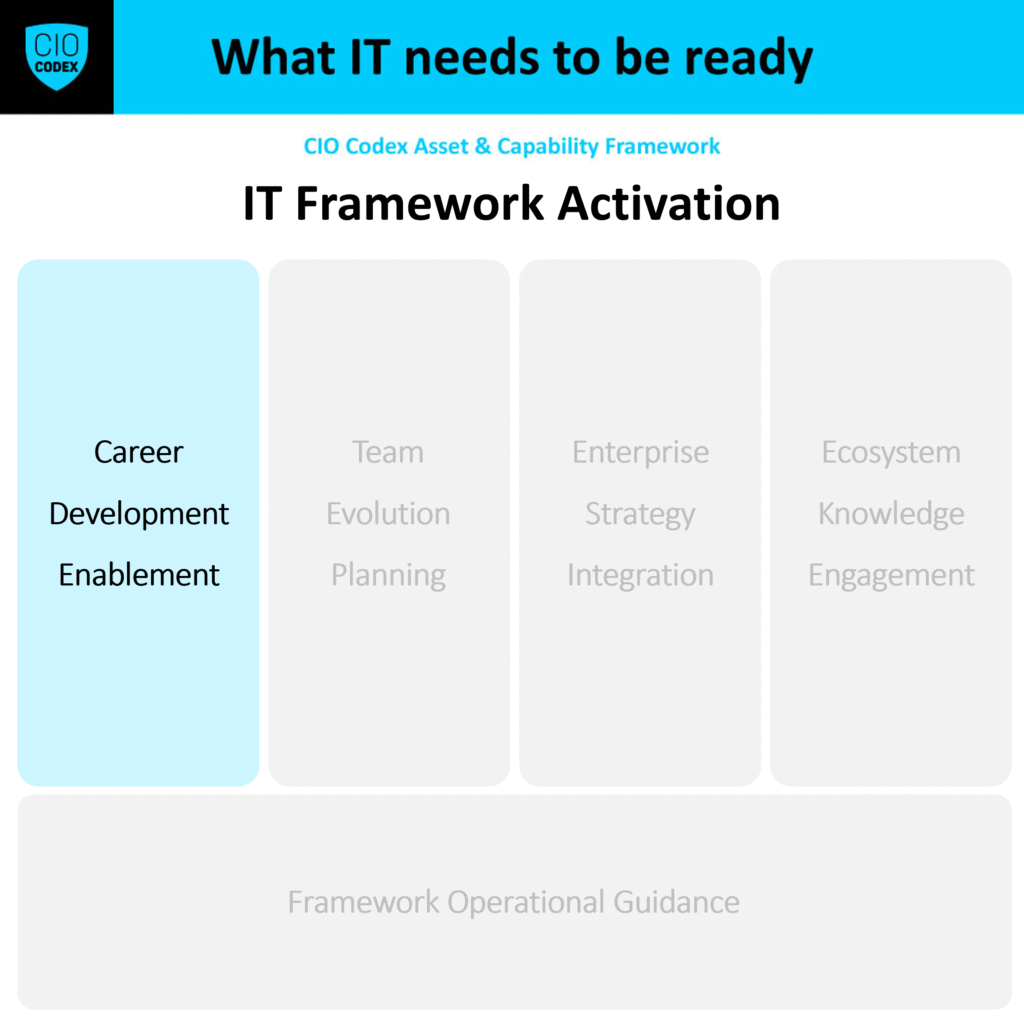 CIO CODEX

What IT needs to be ready

CIO Codex Asset & Capability Framework

IT Framework Activation

Career Development Enablement

Team Evolution Planning

Enterprise Strategy Integration

Ecosystem Knowledge Engagement

Framework Operational Guidance